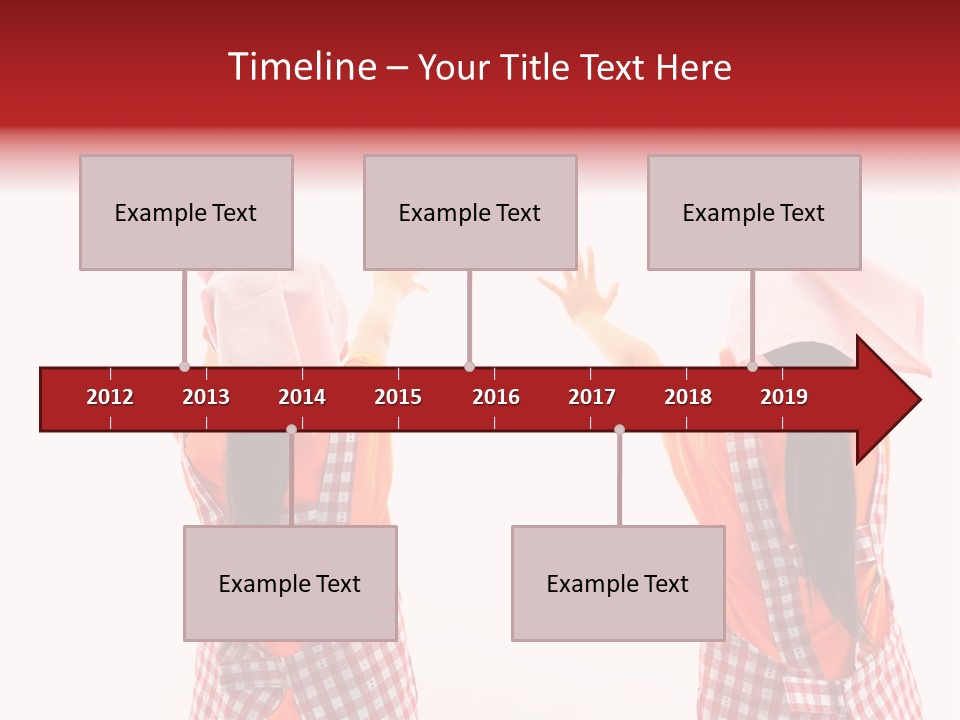 Timeline – Your Title Text Here

Example Text

Example Text

Example Text

2012 2013 2014 2015 2016 2017 2018 2019

Example Text

Example Text